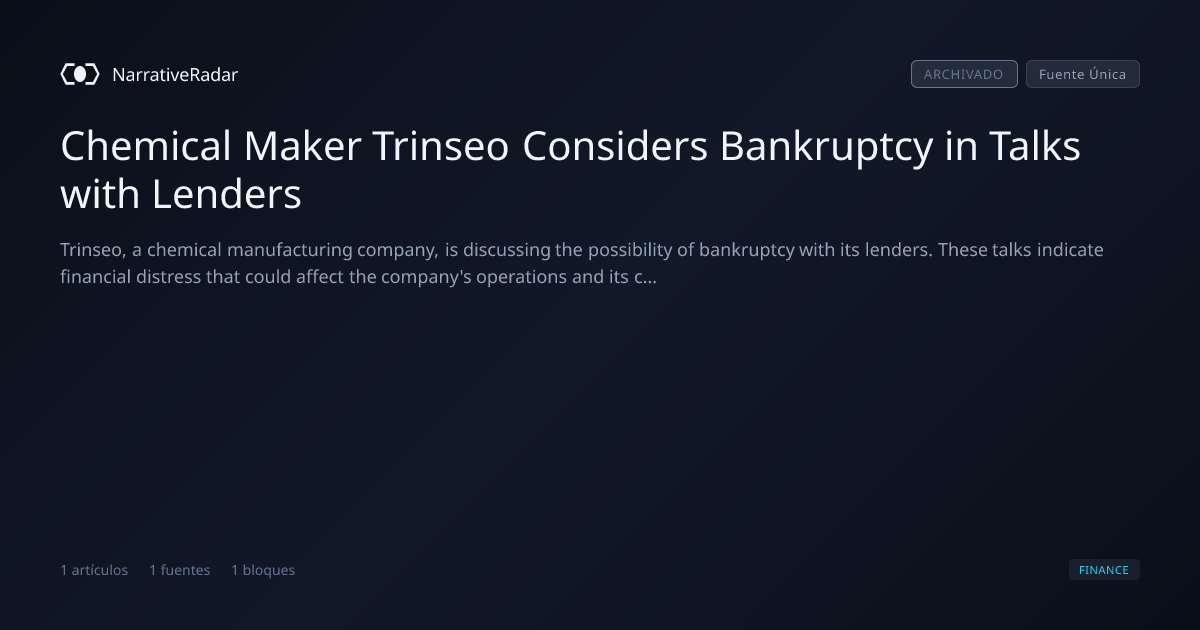 NarrativeRadar

ARCHIVADO Fuente Única

Chemical Maker Trinseo Considers Bankruptcy in Talks with Lenders

Trinseo, a chemical manufacturing company, is discussing the possibility of bankruptcy with its lenders. These talks indicate financial distress that could affect the company's operations and its c...

1 artículos 1 fuentes 1 bloques

FINANCE